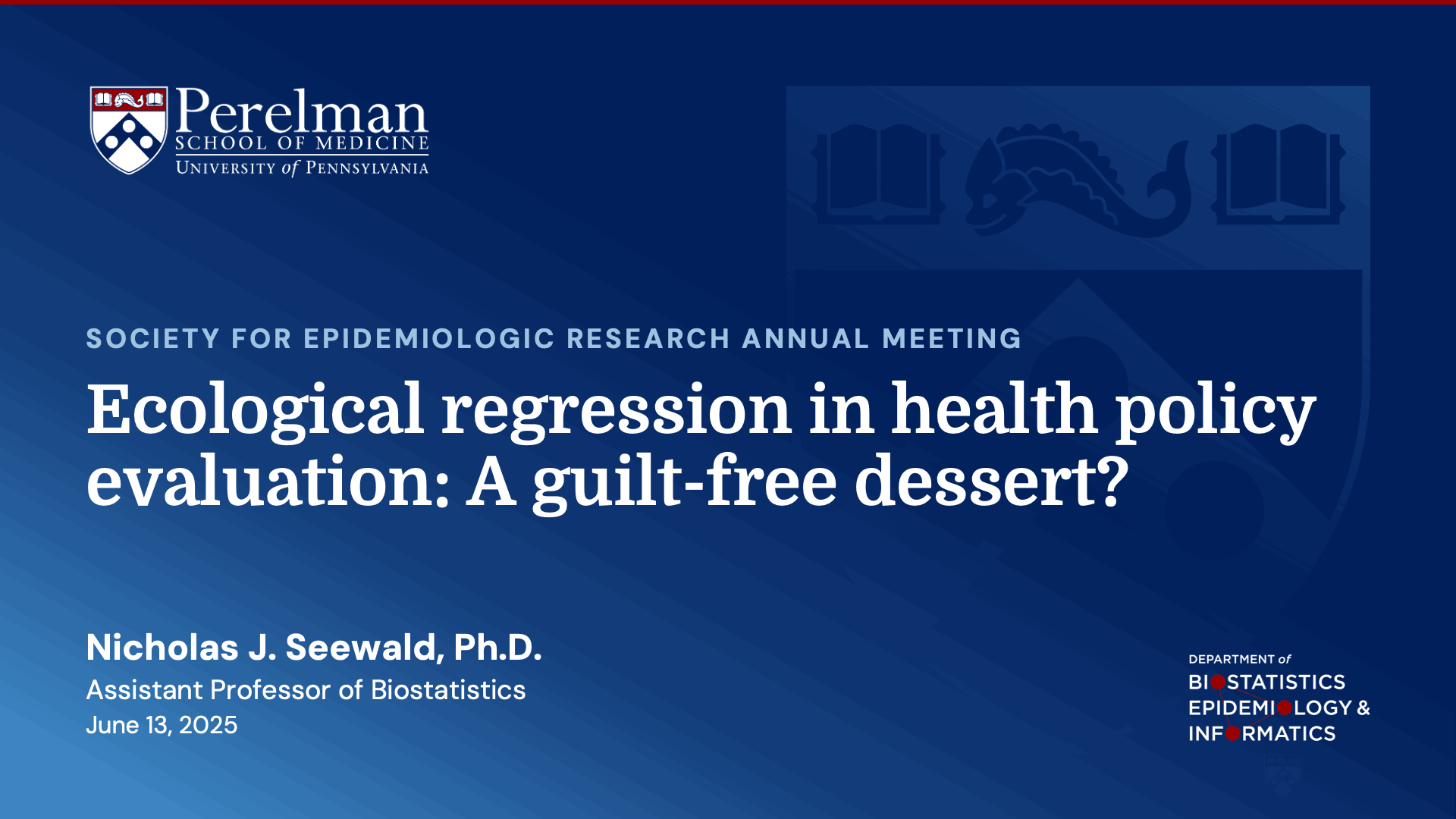 Perelman
SCHOOL OF MEDICINE
UNIVERSITY of PENNSYLVANIA

SOCIETY FOR EPIDEMIOLOGIC RESEARCH ANNUAL MEETING

Ecological regression in health policy evaluation: A guilt-free dessert?

Nicholas J. Seewald, Ph.D.
Assistant Professor of Biostatistics
June 13, 2025

DEPARTMENT of
BIOSTATISTICS
EPIDEMIOLOGY &
INFORMATICS